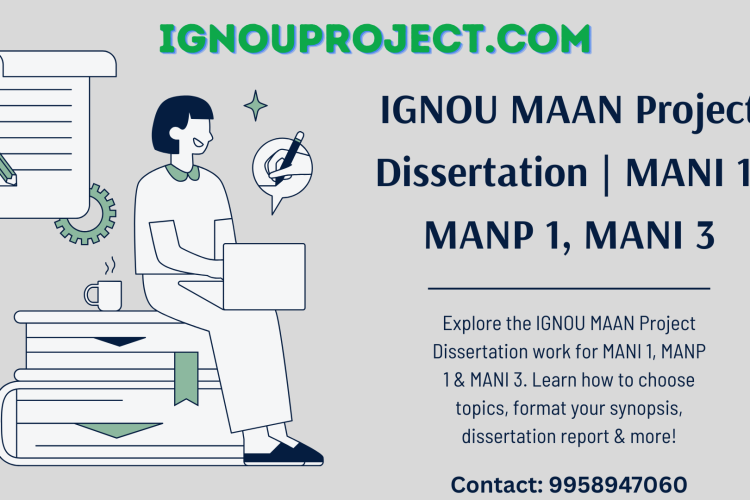 IGNOUPROJECT.COM

IGNOU MAAN Project Dissertation | MANI 1 MANP 1, MANI 3

Explore the IGNOU MAAN Project Dissertation work for MANI 1, MANP 1 & MANI 3. Learn how to choose topics, format your synopsis, dissertation report & more!

Contact: 9958947060